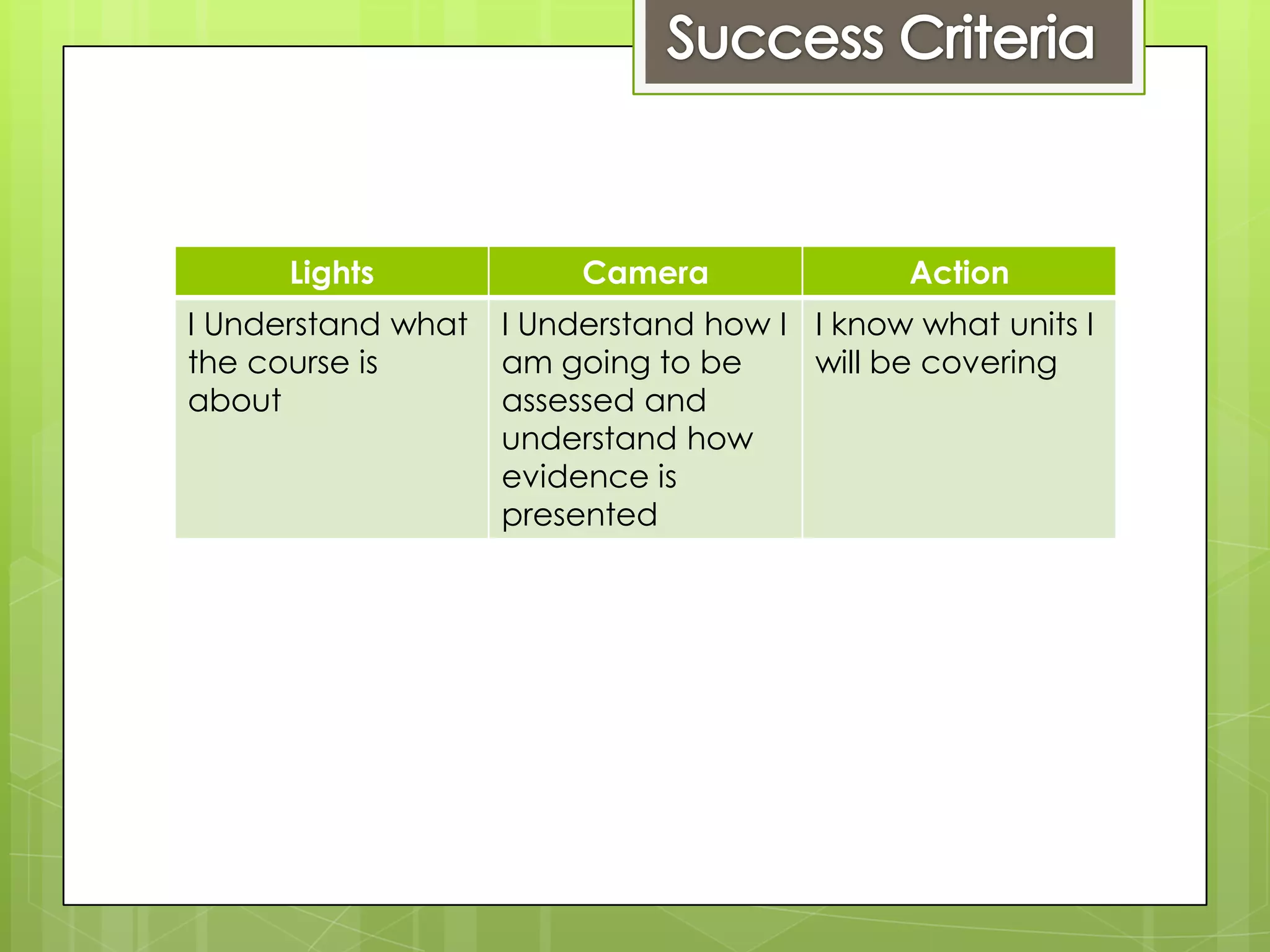 Success Criteria

| Lights | Camera | Action |
|---|---|---|
| I Understand what the course is about | I Understand how I am going to be assessed and understand how evidence is presented | I know what units I will be covering |